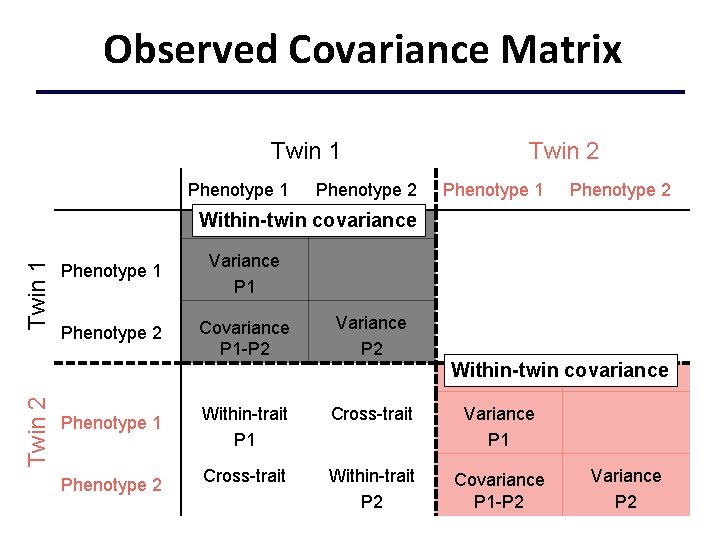 Observed Covariance Matrix

| | | Twin 1 | | Twin 2 | |
|---|---|---|---|---|---|
| | | Phenotype 1 | Phenotype 2 | Phenotype 1 | Phenotype 2 |
| | | Within-twin covariance | | | |
| Twin 1 | Phenotype 1 | Variance P1 | | | |
| | Phenotype 2 | Covariance P1-P2 | Variance P2 | | |
| | | | | Within-twin covariance | |
| Twin 2 | Phenotype 1 | Within-trait P1 | Cross-trait | Variance P1 | |
| | Phenotype 2 | Cross-trait | Within-trait P2 | Covariance P1-P2 | Variance P2 |